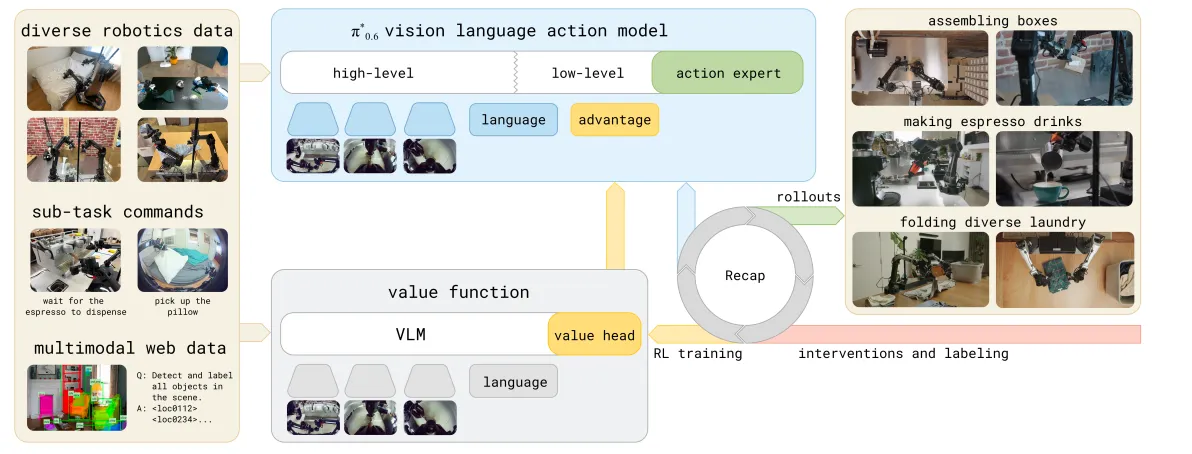 diverse robotics data

sub-task commands

wait for the espresso to dispense

pick up the pillow

multimodal web data

Q: Detect and label all objects in the scene.
A: <loc0112> <loc0234>...

$\pi^*_{0.6}$ vision language action model

high-level

low-level

action expert

language

advantage

value function

VLM

value head

language

rollouts

Recap

RL training

interventions and labeling

assembling boxes

making espresso drinks

folding diverse laundry